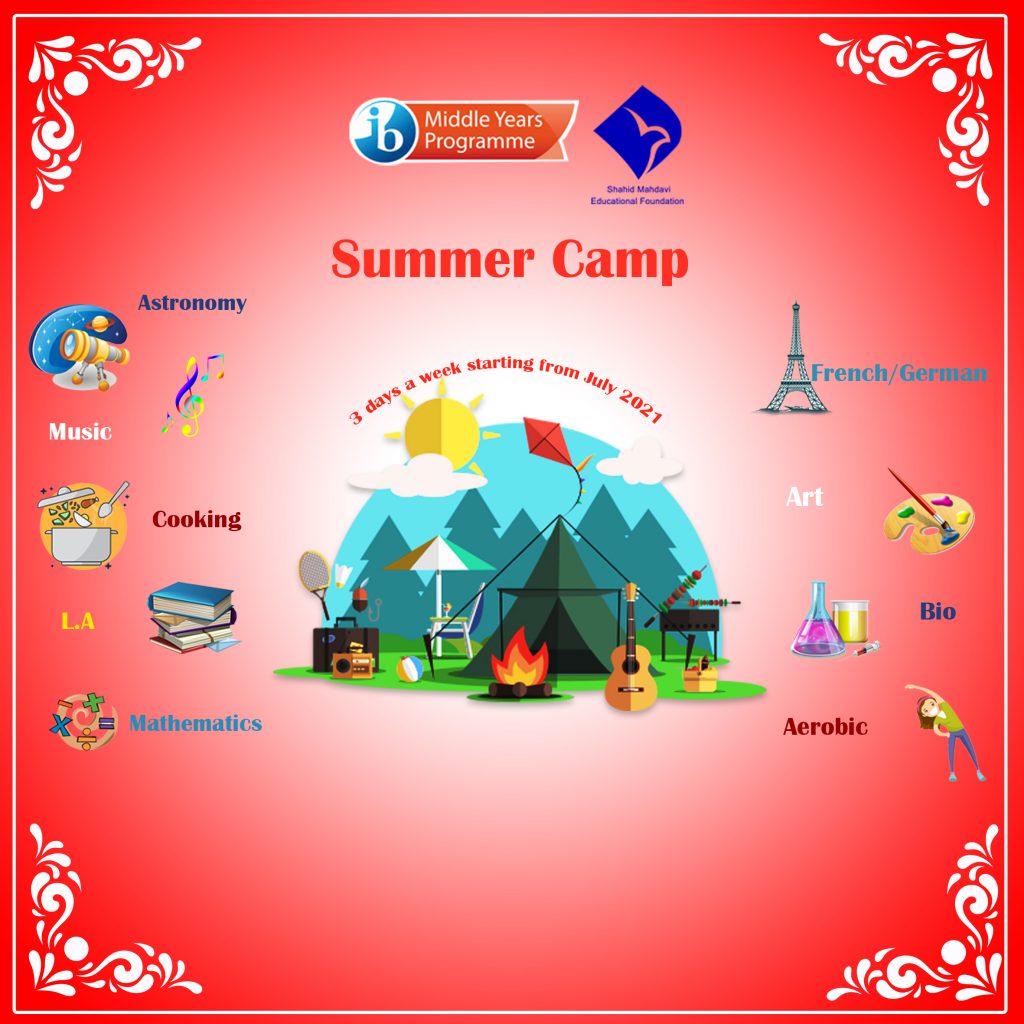 ib Middle Years Programme

Shahid Mahdavi Educational Foundation

Summer Camp

3 days a week starting from July 2021

Astronomy

Music

Cooking

L.A

Mathematics

French/German

Art

Bio

Aerobic